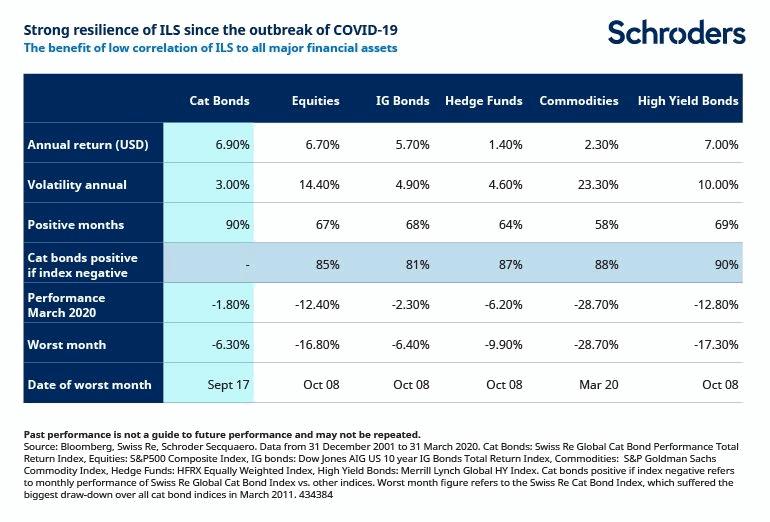 Strong resilience of ILS since the outbreak of COVID-19
The benefit of low correlation of ILS to all major financial assets

Schroders

| | Cat Bonds | Equities | IG Bonds | Hedge Funds | Commodities | High Yield Bonds |
|---|---|---|---|---|---|---|
| Annual return (USD) | 6.90% | 6.70% | 5.70% | 1.40% | 2.30% | 7.00% |
| Volatility annual | 3.00% | 14.40% | 4.90% | 4.60% | 23.30% | 10.00% |
| Positive months | 90% | 67% | 68% | 64% | 58% | 69% |
| Cat bonds positive if index negative | - | 85% | 81% | 87% | 88% | 90% |
| Performance March 2020 | -1.80% | -12.40% | -2.30% | -6.20% | -28.70% | -12.80% |
| Worst month | -6.30% | -16.80% | -6.40% | -9.90% | -28.70% | -17.30% |
| Date of worst month | Sept 17 | Oct 08 | Oct 08 | Oct 08 | Mar 20 | Oct 08 |

Past performance is not a guide to future performance and may not be repeated.
Source: Bloomberg, Swiss Re, Schroder Secquaero. Data from 31 December 2001 to 31 March 2020. Cat Bonds: Swiss Re Global Cat Bond Performance Total Return Index, Equities: S&P500 Composite Index, IG bonds: Dow Jones AIG US 10 year IG Bonds Total Return Index, Commodities: S&P Goldman Sachs Commodity Index, Hedge Funds: HFRX Equally Weighted Index, High Yield Bonds: Merrill Lynch Global HY Index. Cat bonds positive if index negative refers to monthly performance of Swiss Re Global Cat Bond Index vs. other indices. Worst month figure refers to the Swiss Re Cat Bond Index, which suffered the biggest draw-down over all cat bond indices in March 2011. 434384